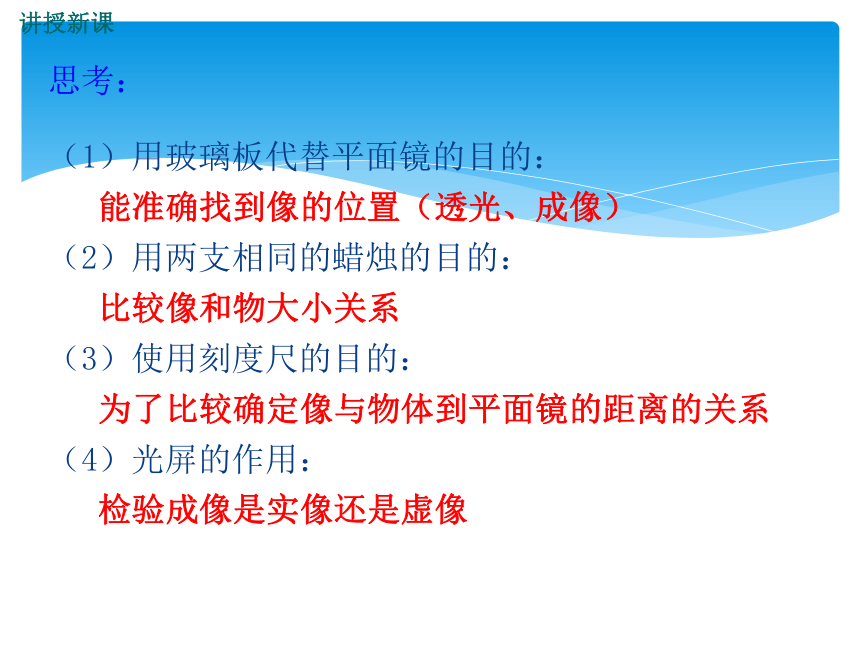 讲授新课

思考：

（1）用玻璃板代替平面镜的目的：

能准确找到像的位置（透光、成像）

（2）用两支相同的蜡烛的目的：

比较像和物大小关系

（3）使用刻度尺的目的：

为了比较确定像与物体到平面镜的距离的关系

（4）光屏的作用：

检验成像是实像还是虚像